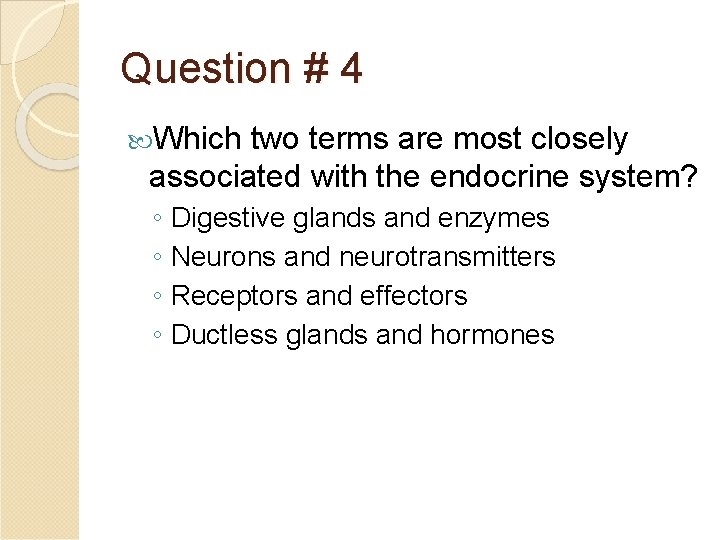 Question # 4

Which two terms are most closely associated with the endocrine system?

◦ Digestive glands and enzymes
◦ Neurons and neurotransmitters
◦ Receptors and effectors
◦ Ductless glands and hormones